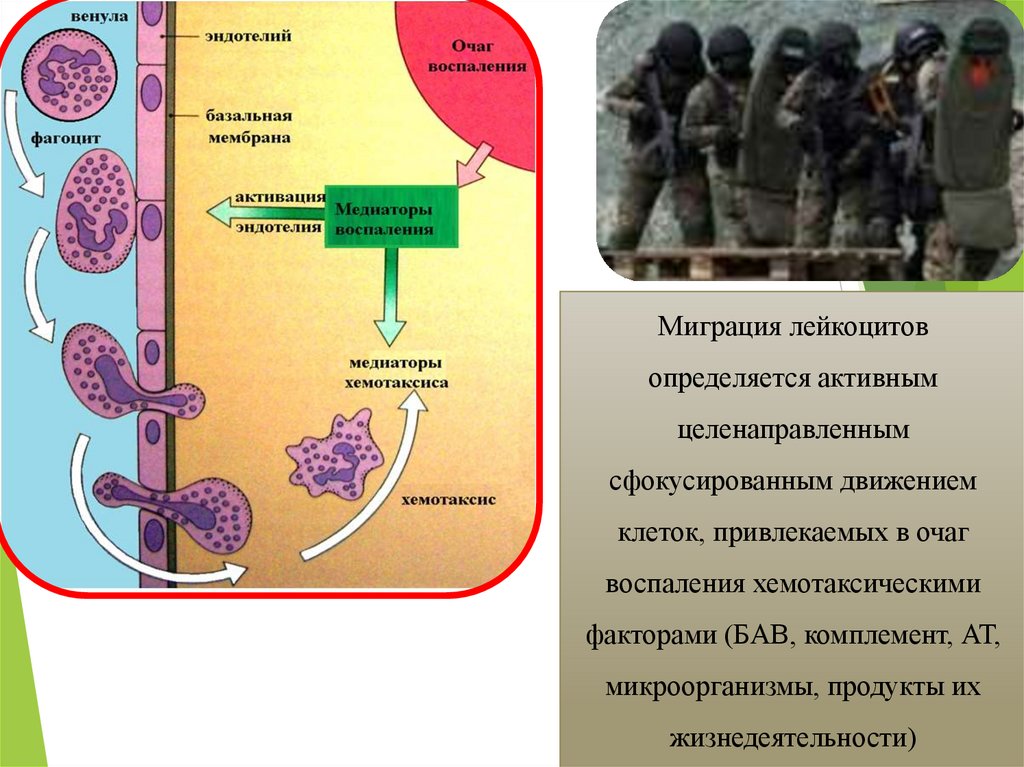 венула

эндотелий

Очаг воспаления

базальная мембрана

фагоцит

активация эндотелия

Медиаторы воспаления

медиаторы хемотаксиса

хемотаксис

Миграция лейкоцитов определяется активным целенаправленным сфокусированным движением клеток, привлекаемых в очаг воспаления хемотаксическими факторами (БАВ, комплемент, АТ, микроорганизмы, продукты их жизнедеятельности)